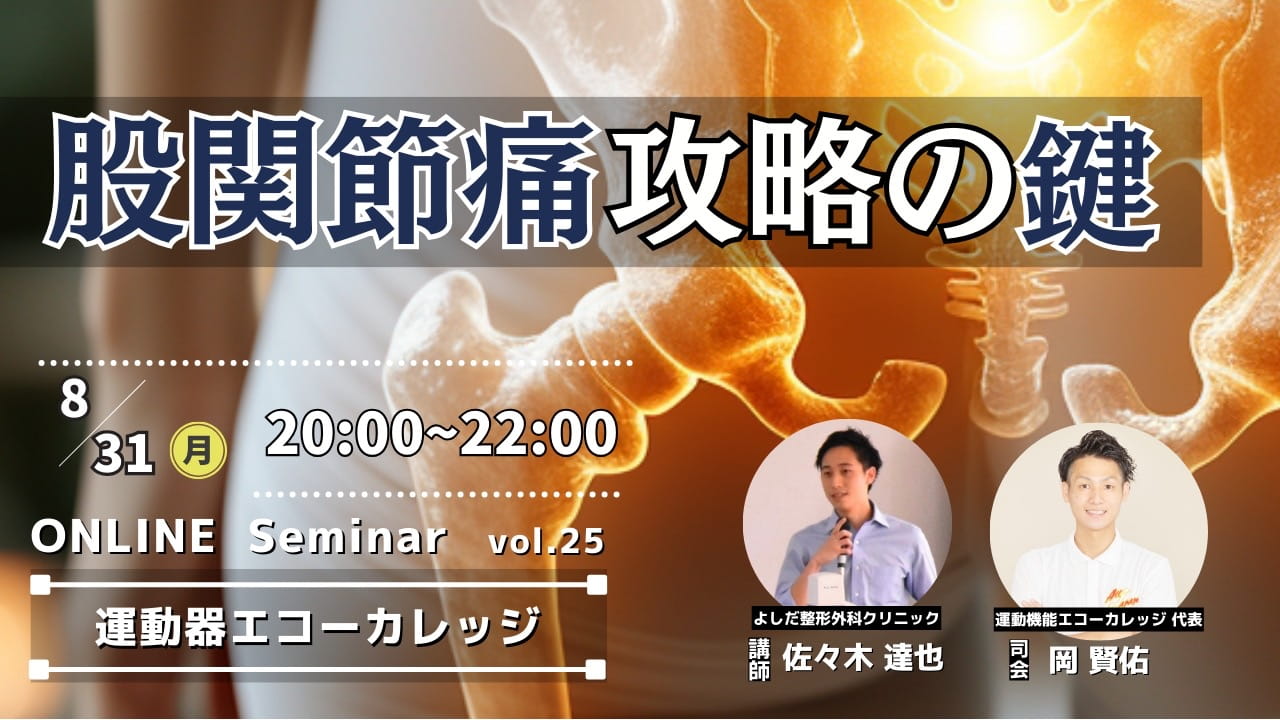 股関節痛攻略の鍵

8/31 月

20:00~22:00

ONLINE Seminar vol.25

運動器エコーカレッジ

よしだ整形外科クリニック
講師 佐々木 達也

運動機能エコーカレッジ 代表
司会 岡 賢佑